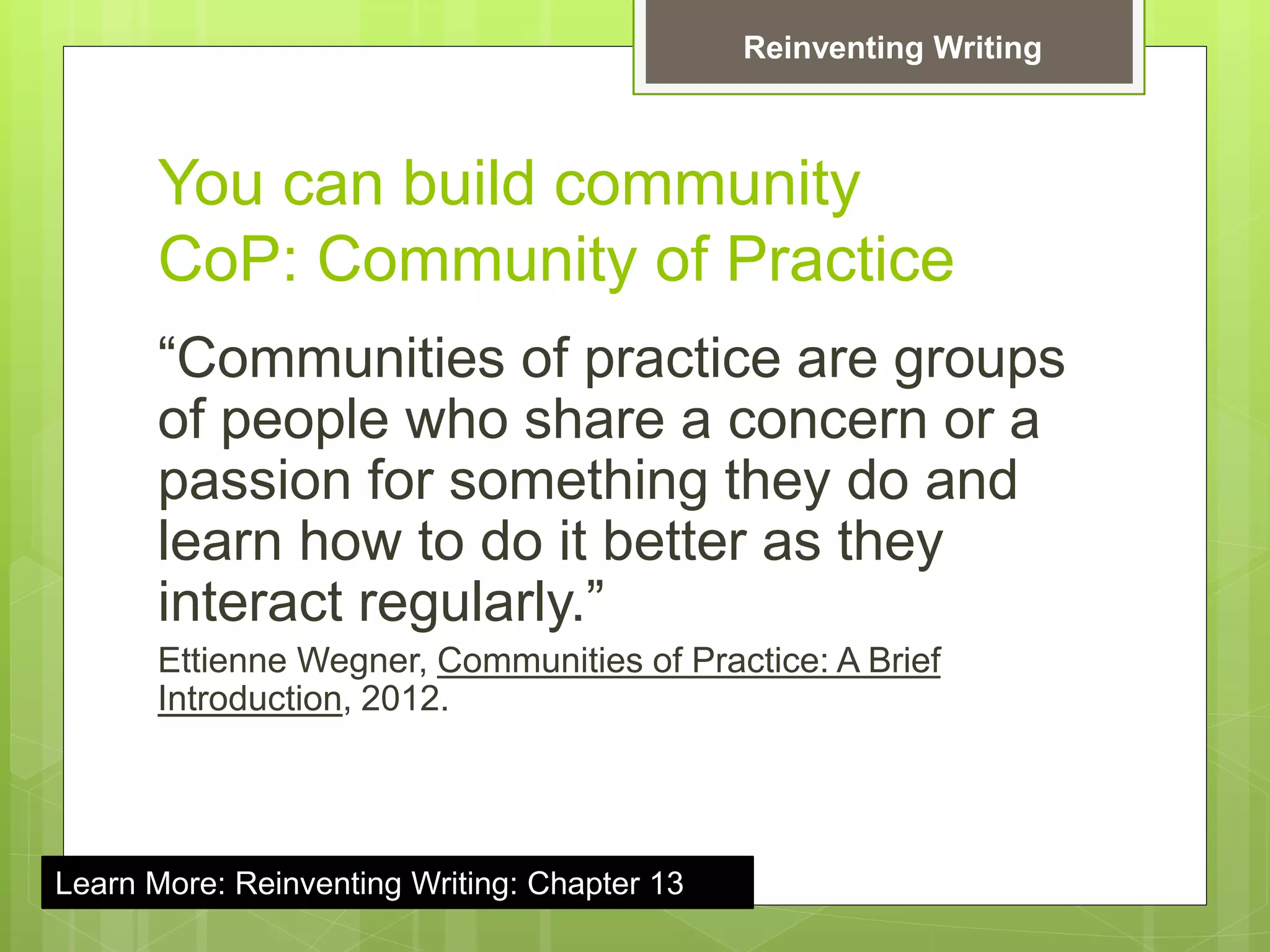 Reinventing Writing

You can build community
CoP: Community of Practice

“Communities of practice are groups of people who share a concern or a passion for something they do and learn how to do it better as they interact regularly.”

Ettienne Wegner, Communities of Practice: A Brief Introduction, 2012.

Learn More: Reinventing Writing: Chapter 13